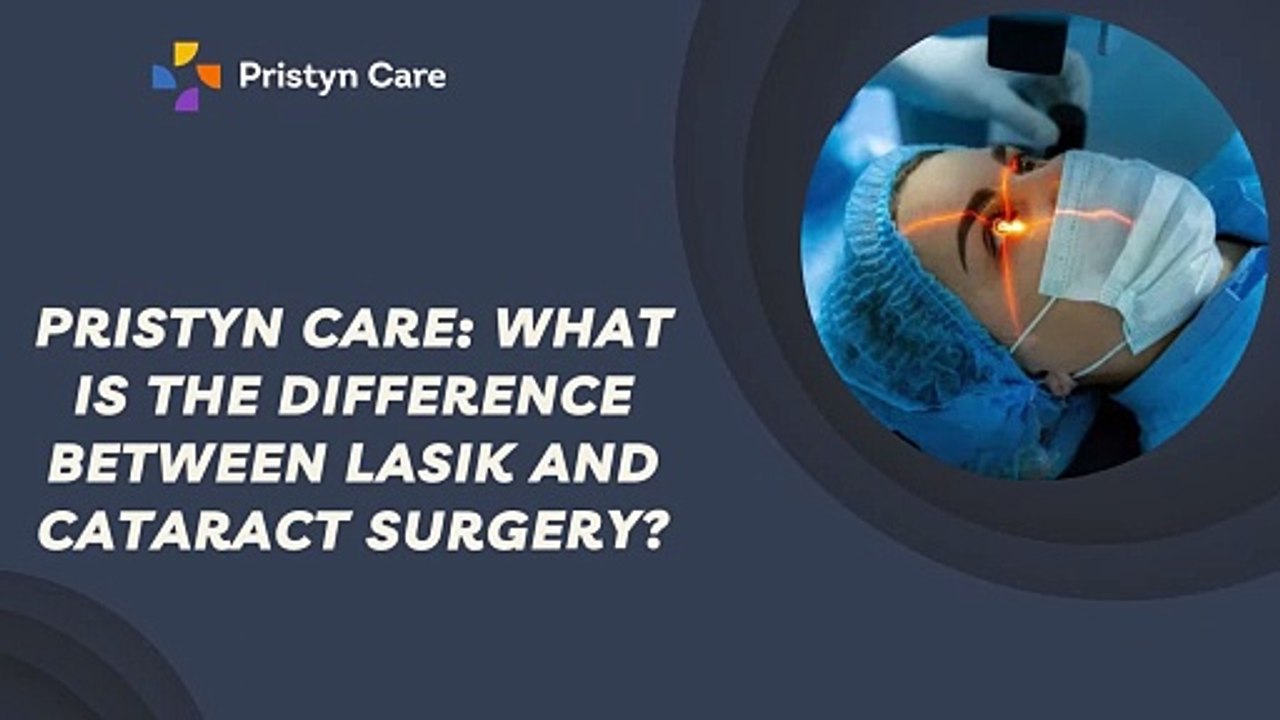 Pristyn Care

PRISTYN CARE: WHAT IS THE DIFFERENCE BETWEEN LASIK AND CATARACT SURGERY?